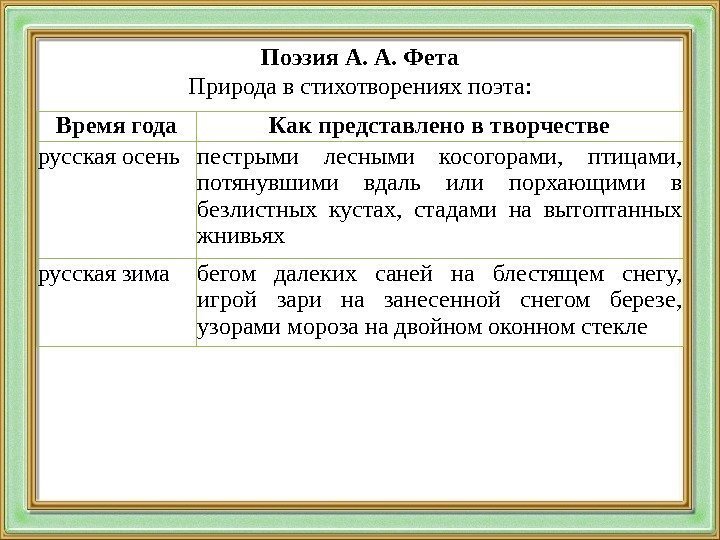 Поэзия А. А. Фета
Природа в стихотворениях поэта:

| Время года | Как представлено в творчестве |
|---|---|
| русская осень | пестрыми лесными косогорами, птицами, потянувшими вдаль или порхающими в безлистных кустах, стадами на вытоптанных жнивьях |
| русская зима | бегом далеких саней на блестящем снегу, игрой зари на занесенной снегом березе, узорами мороза на двойном оконном стекле |